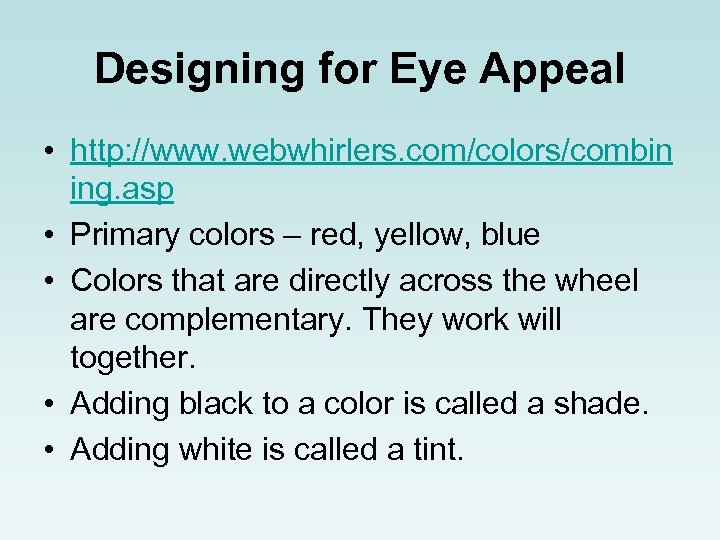 Designing for Eye Appeal

• http://www.webwhirlers.com/colors/combining.asp
• Primary colors – red, yellow, blue
• Colors that are directly across the wheel are complementary. They work will together.
• Adding black to a color is called a shade.
• Adding white is called a tint.